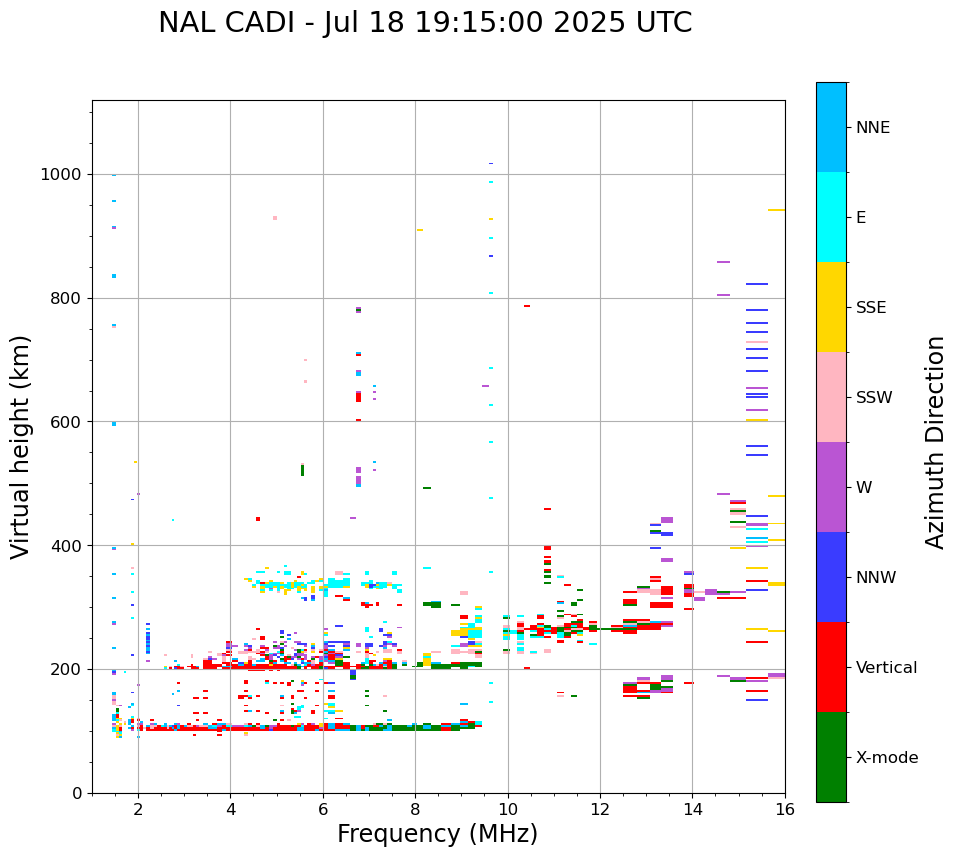 NAL CADI - Jul 18 19:15:00 2025 UTC

Virtual height (km)

1000
800
600
400
200
0

2
4
6
8
10
12
14
16

Frequency (MHz)

NNE
E
SSE
SSW
W
NNW
Vertical
X-mode

Azimuth Direction